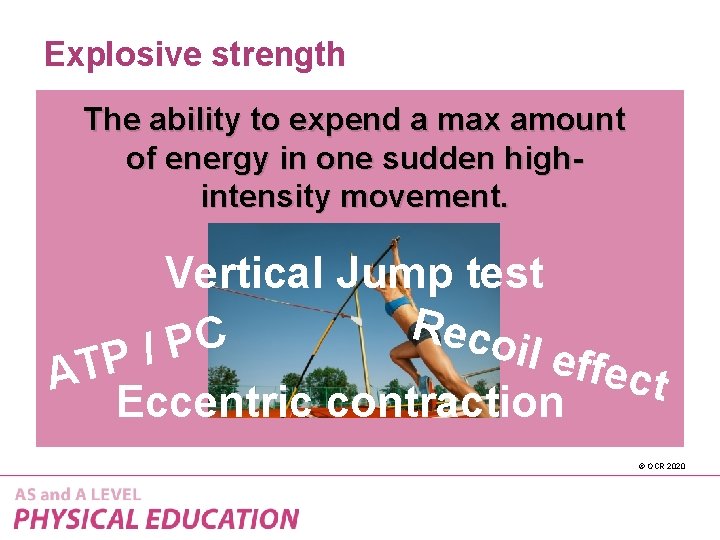 Explosive strength

The ability to expend a max amount of energy in one sudden high-intensity movement.

Vertical Jump test

ATP / PC

Recoil effect

Eccentric contraction

© OCR 2020

AS and A LEVEL
PHYSICAL EDUCATION